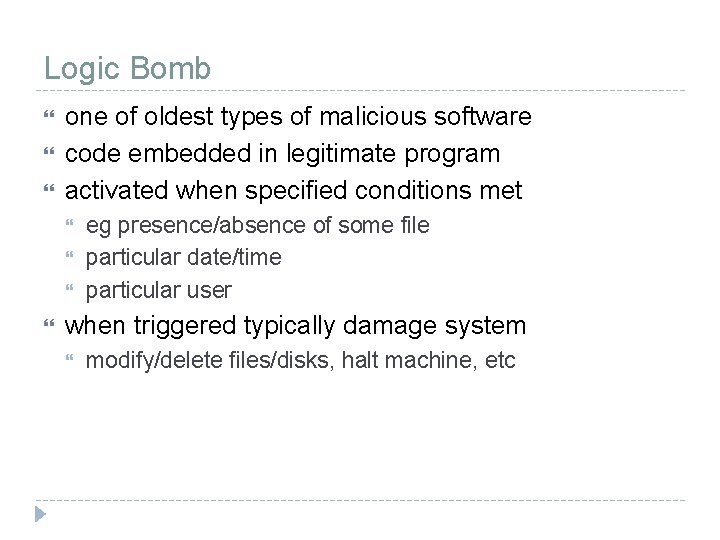 Logic Bomb

one of oldest types of malicious software

code embedded in legitimate program

activated when specified conditions met

eg presence/absence of some file

particular date/time

particular user

when triggered typically damage system

modify/delete files/disks, halt machine, etc